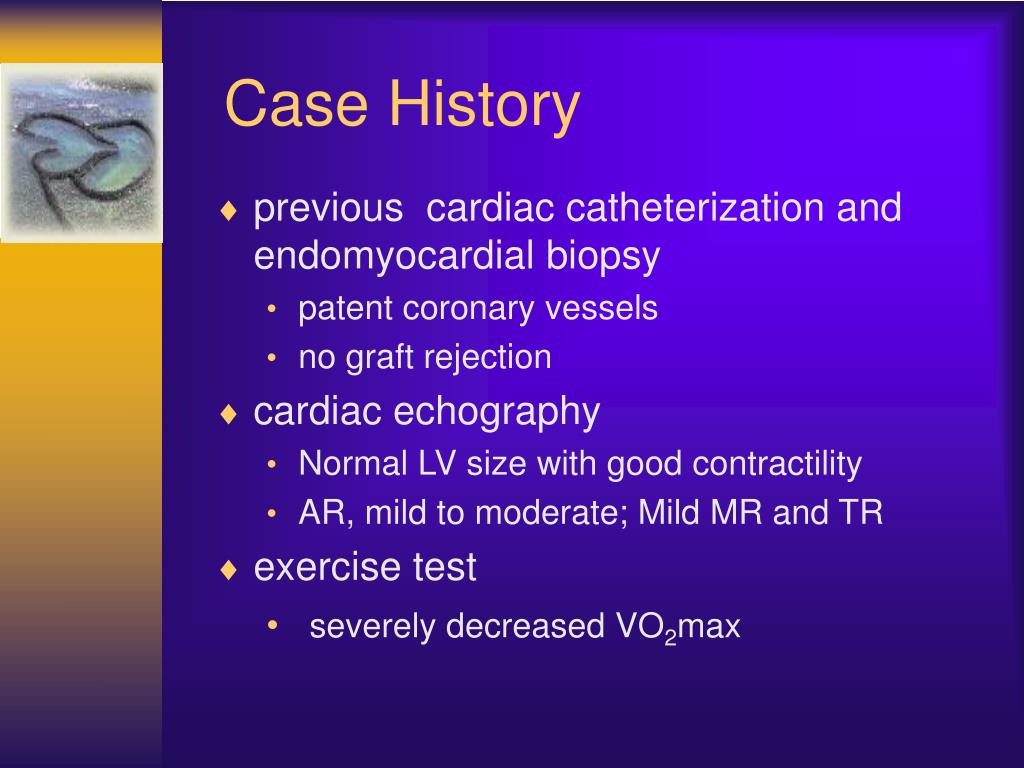 Case History

♦ previous cardiac catheterization and endomyocardial biopsy
• patent coronary vessels
• no graft rejection
♦ cardiac echography
• Normal LV size with good contractility
• AR, mild to moderate; Mild MR and TR
♦ exercise test
• severely decreased $VO_2$max